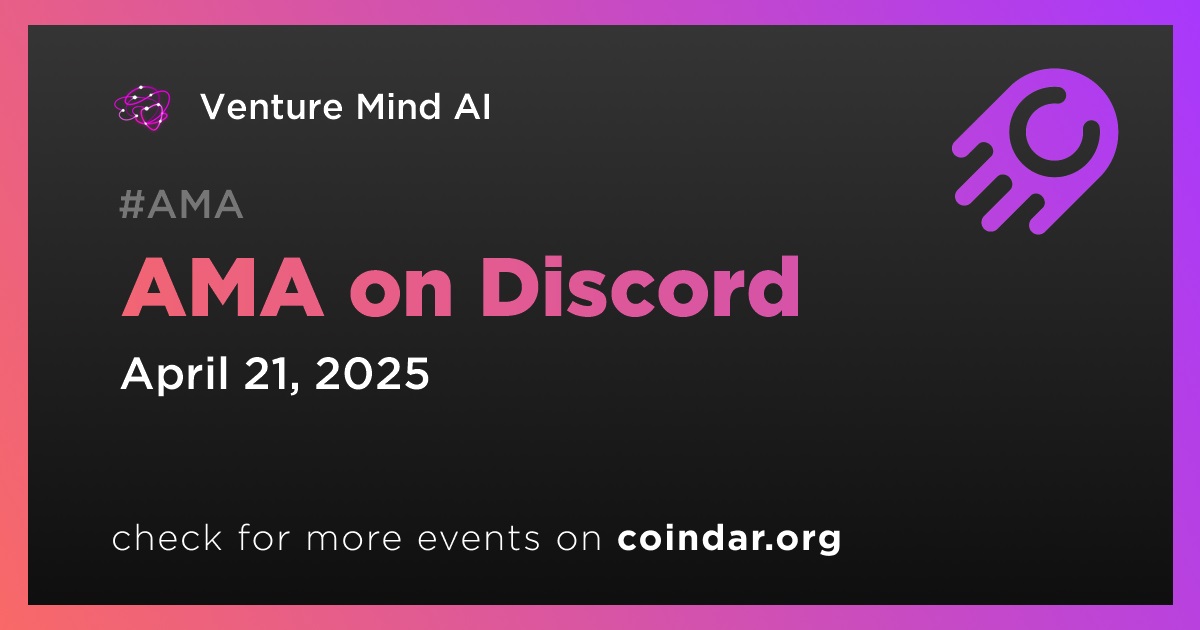 Venture Mind AI

#AMA

AMA on Discord

April 21, 2025

check for more events on coindar.org